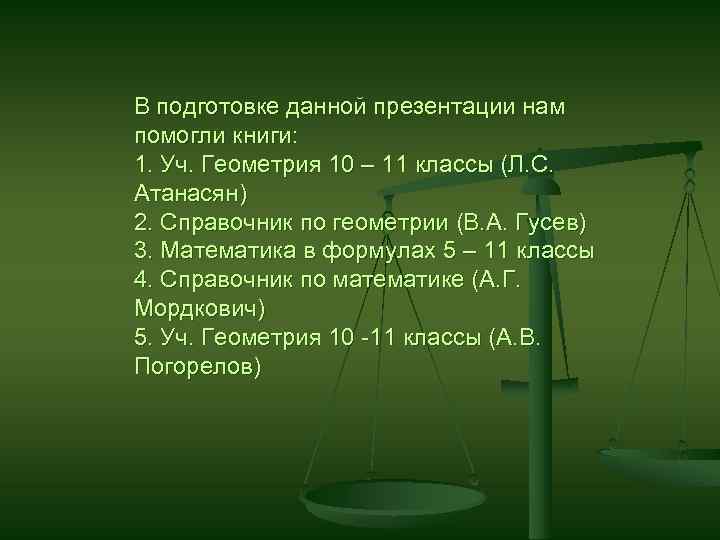 В подготовке данной презентации нам помогли книги:
1. Уч. Геометрия 10 – 11 классы (Л.С. Атанасян)
2. Справочник по геометрии (В.А. Гусев)
3. Математика в формулах 5 – 11 классы
4. Справочник по математике (А.Г. Мордкович)
5. Уч. Геометрия 10 -11 классы (А.В. Погорелов)